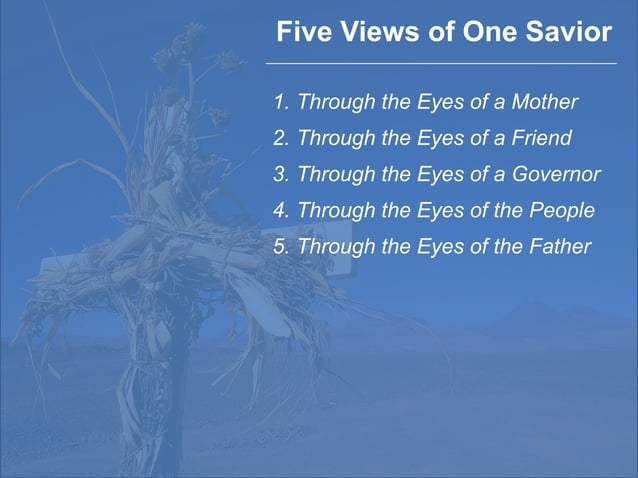 Five Views of One Savior

1. Through the Eyes of a Mother
2. Through the Eyes of a Friend
3. Through the Eyes of a Governor
4. Through the Eyes of the People
5. Through the Eyes of the Father